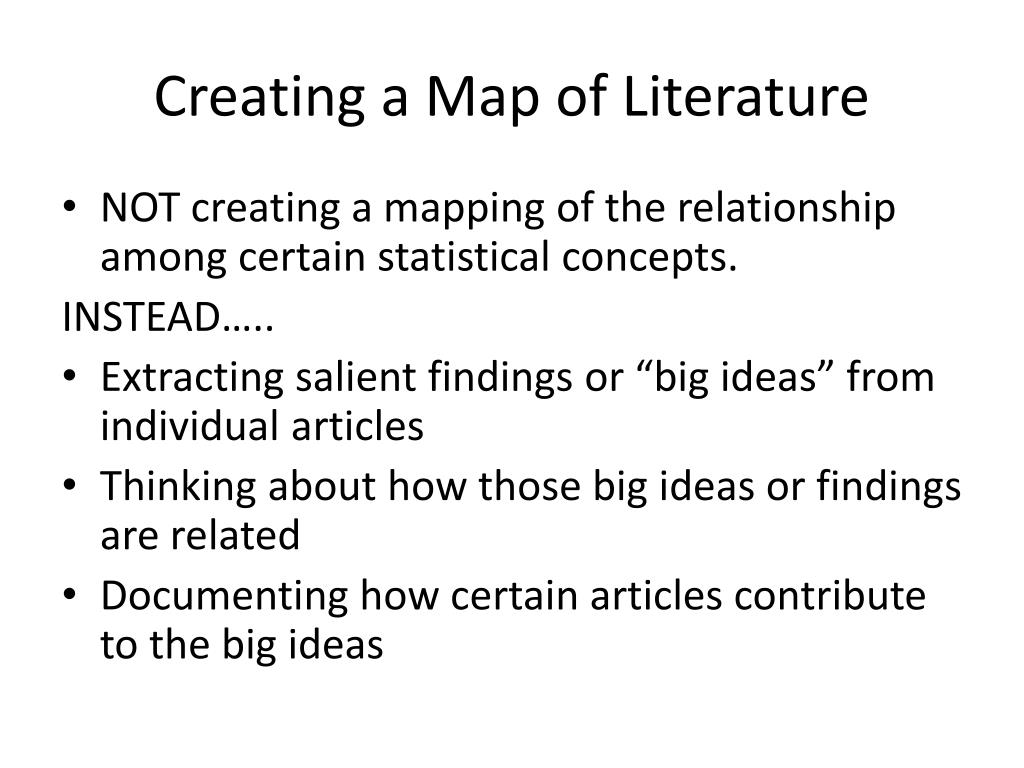 Creating a Map of Literature

• NOT creating a mapping of the relationship among certain statistical concepts.

INSTEAD…..

• Extracting salient findings or “big ideas” from individual articles
• Thinking about how those big ideas or findings are related
• Documenting how certain articles contribute to the big ideas